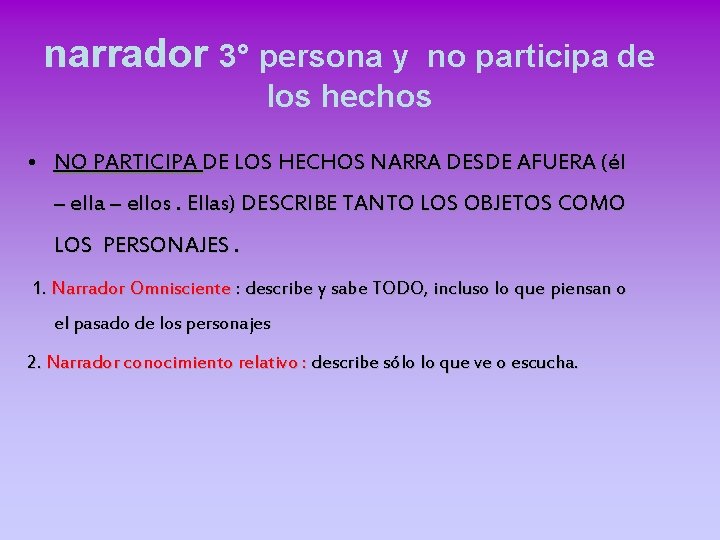 narrador 3° persona y no participa de los hechos

• NO PARTICIPA DE LOS HECHOS NARRA DESDE AFUERA (él – ella – ellos . Ellas) DESCRIBE TANTO LOS OBJETOS COMO LOS PERSONAJES .

1. Narrador Omnisciente : describe y sabe TODO, incluso lo que piensan o el pasado de los personajes

2. Narrador conocimiento relativo : describe sólo lo que ve o escucha.